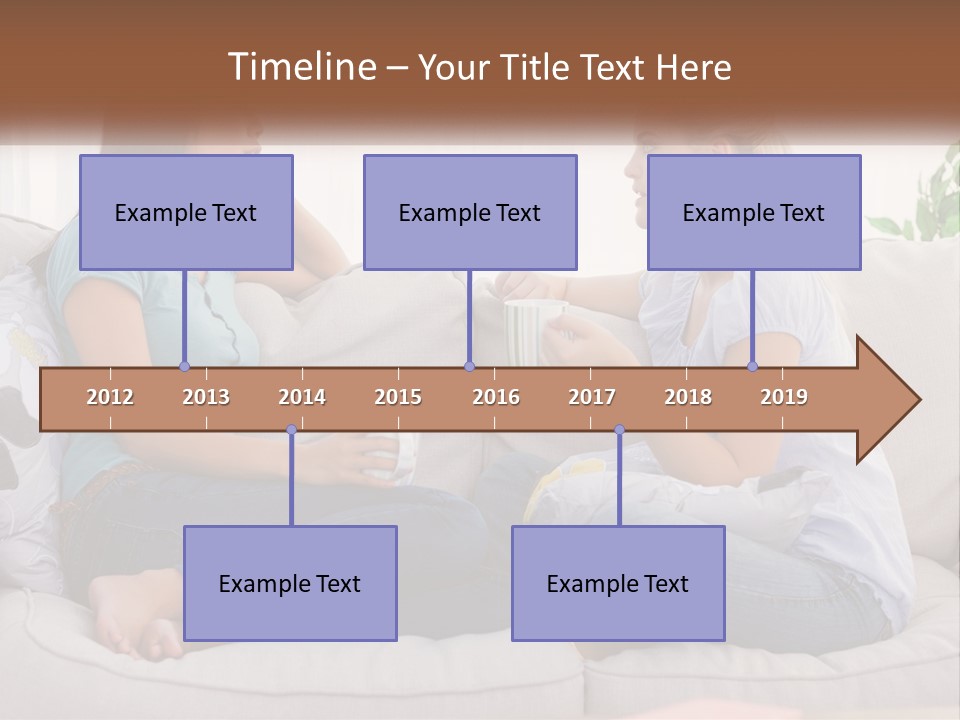 Timeline – Your Title Text Here

Example Text

Example Text

Example Text

2012 2013 2014 2015 2016 2017 2018 2019

Example Text

Example Text